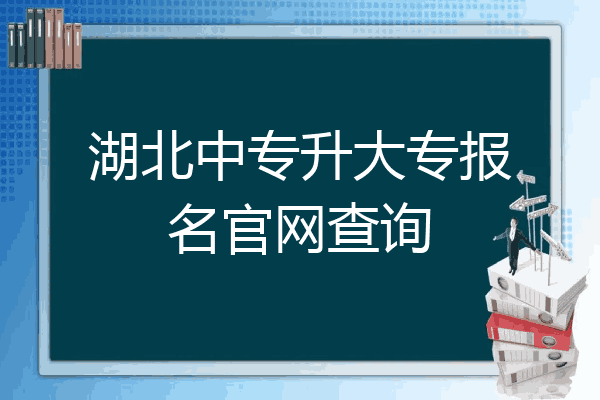 湖北中专升大专报名官网查询